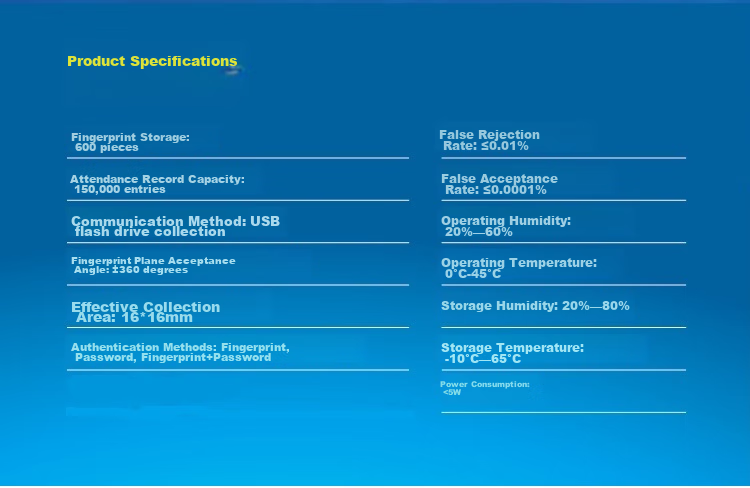 Product Specifications

Fingerprint Storage: 600 pieces

Attendance Record Capacity: 150,000 entries

Communication Method: USB flash drive collection

Fingerprint Plane Acceptance Angle: ±360 degrees

Effective Collection Area: 16*16mm

Authentication Methods: Fingerprint, Password, Fingerprint+Password

False Rejection Rate: ≤0.01%

False Acceptance Rate: ≤0.0001%

Operating Humidity: 20%—60%

Operating Temperature: 0°C-45°C

Storage Humidity: 20%—80%

Storage Temperature: -10°C—65°C

Power Consumption: <5W